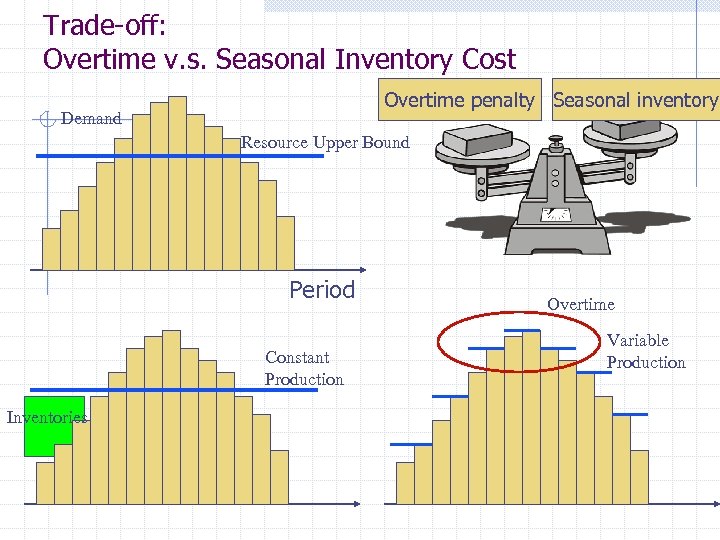 Trade-off:
Overtime v.s. Seasonal Inventory Cost

Overtime penalty

Seasonal inventory

Demand

Resource Upper Bound

Period

Constant Production

Inventories

Overtime

Variable Production